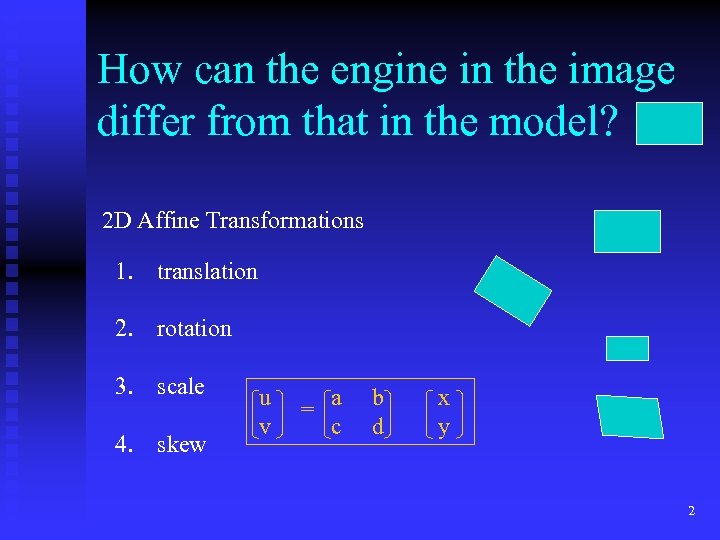 How can the engine in the image differ from that in the model?

2D Affine Transformations

1. translation

2. rotation

3. scale

4. skew

$\begin{bmatrix} u \\ v \end{bmatrix} = \begin{bmatrix} a & b \\ c & d \end{bmatrix} \begin{bmatrix} x \\ y \end{bmatrix}$

2